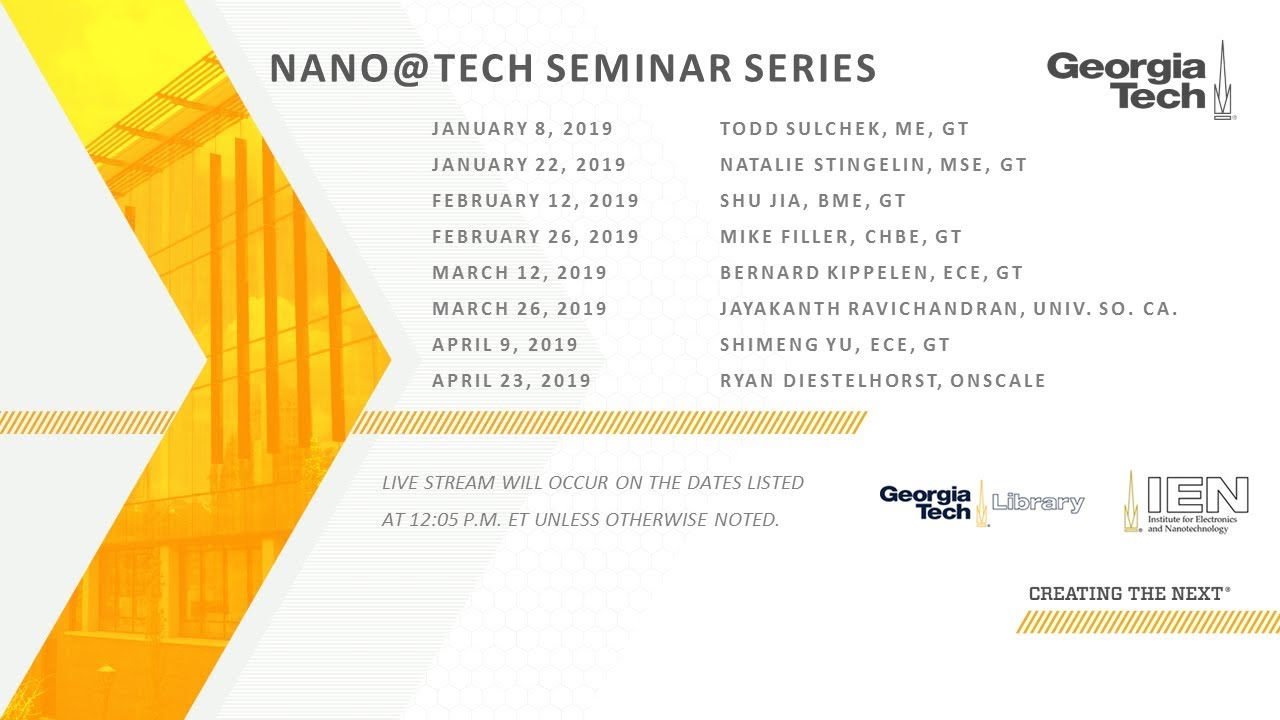 NANO@TECH SEMINAR SERIES

Georgia Tech

| | |
|---|---|
| JANUARY 8, 2019 | TODD SULCHEK, ME, GT |
| JANUARY 22, 2019 | NATALIE STINGELIN, MSE, GT |
| FEBRUARY 12, 2019 | SHU JIA, BME, GT |
| FEBRUARY 26, 2019 | MIKE FILLER, CHBE, GT |
| MARCH 12, 2019 | BERNARD KIPPELEN, ECE, GT |
| MARCH 26, 2019 | JAYAKANTH RAVICHANDRAN, UNIV. SO. CA. |
| APRIL 9, 2019 | SHIMENG YU, ECE, GT |
| APRIL 23, 2019 | RYAN DIESTELHORST, ONSCALE |

LIVE STREAM WILL OCCUR ON THE DATES LISTED AT 12:05 P.M. ET UNLESS OTHERWISE NOTED.

Georgia Tech Library

IEN Institute for Electronics and Nanotechnology

CREATING THE NEXT®